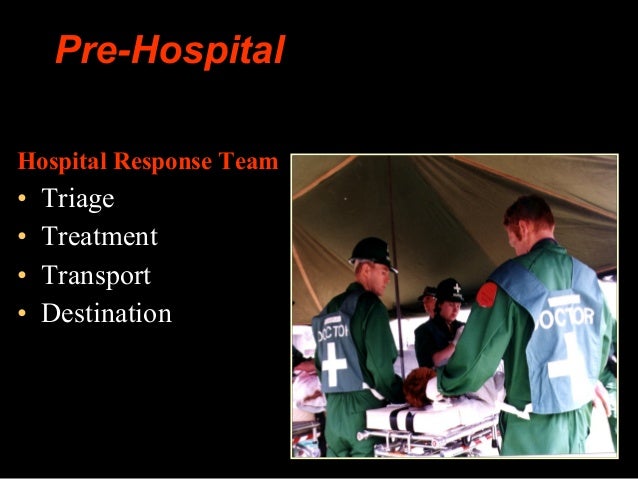 Pre-Hospital

Hospital Response Team
• Triage
• Treatment
• Transport
• Destination

DOCTOR

DOCTOR